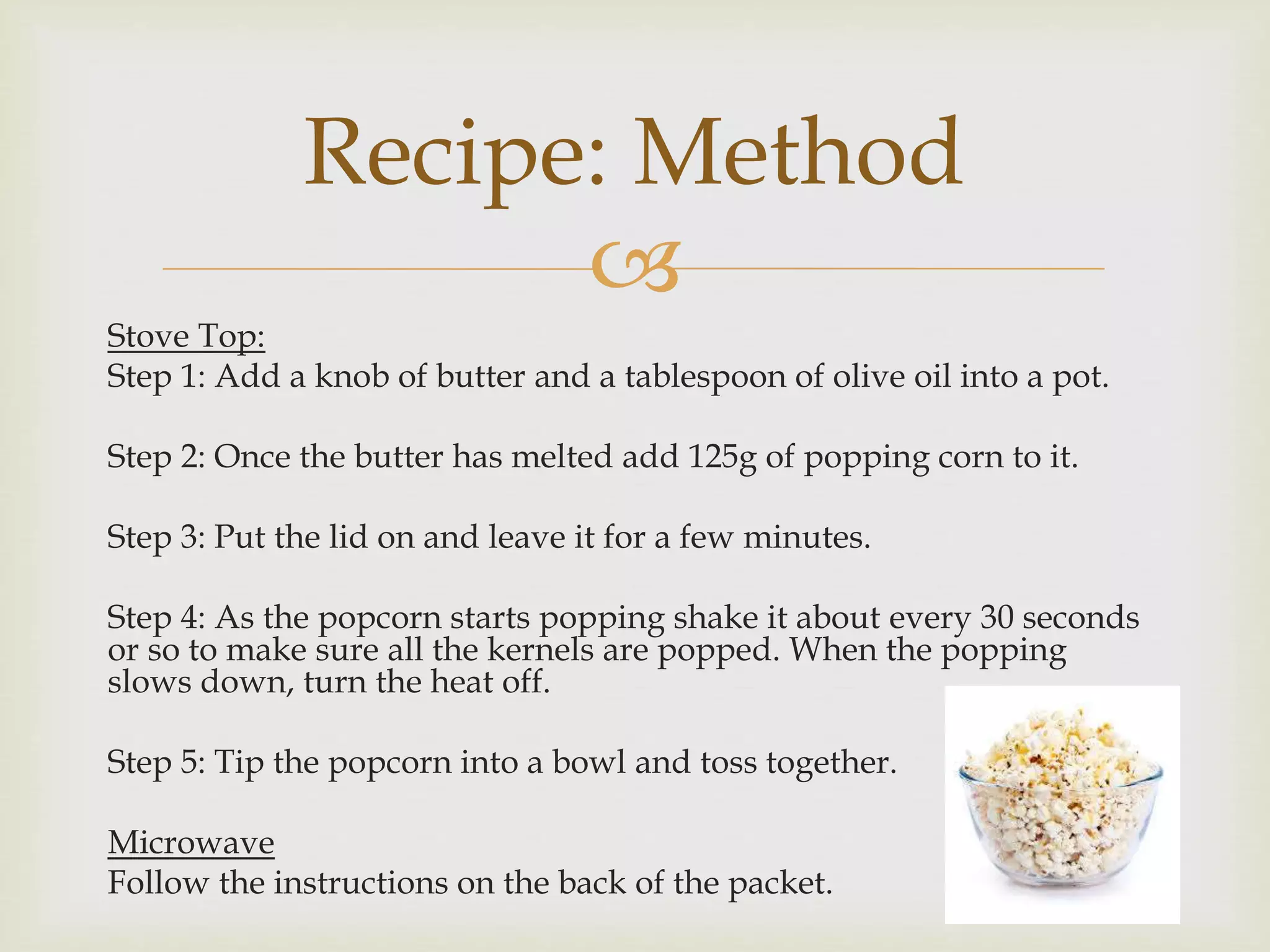 Recipe: Method

Stove Top:
Step 1: Add a knob of butter and a tablespoon of olive oil into a pot.

Step 2: Once the butter has melted add 125g of popping corn to it.

Step 3: Put the lid on and leave it for a few minutes.

Step 4: As the popcorn starts popping shake it about every 30 seconds or so to make sure all the kernels are popped. When the popping slows down, turn the heat off.

Step 5: Tip the popcorn into a bowl and toss together.

Microwave
Follow the instructions on the back of the packet.